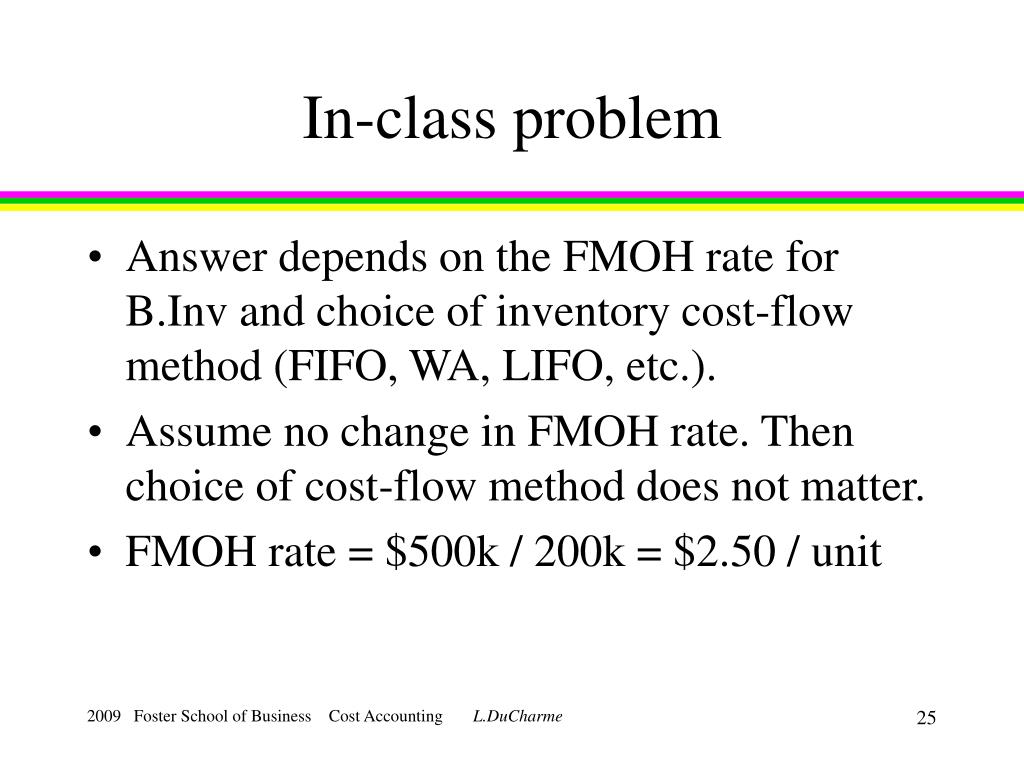 In-class problem

• Answer depends on the FMOH rate for B.Inv and choice of inventory cost-flow method (FIFO, WA, LIFO, etc.).
• Assume no change in FMOH rate. Then choice of cost-flow method does not matter.
• FMOH rate = \$500k / 200k = \$2.50 / unit

2009 Foster School of Business Cost Accounting L.DuCharme

25